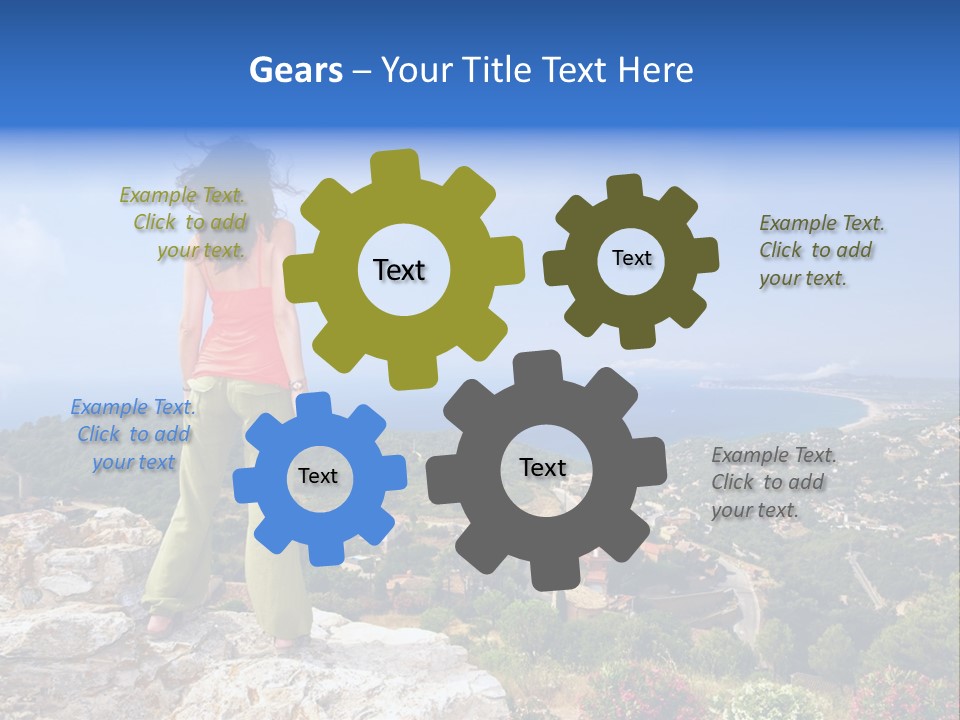 Gears – Your Title Text Here

Example Text. Click to add your text.

Text

Text

Example Text. Click to add your text.

Example Text. Click to add your text

Text

Text

Example Text. Click to add your text.